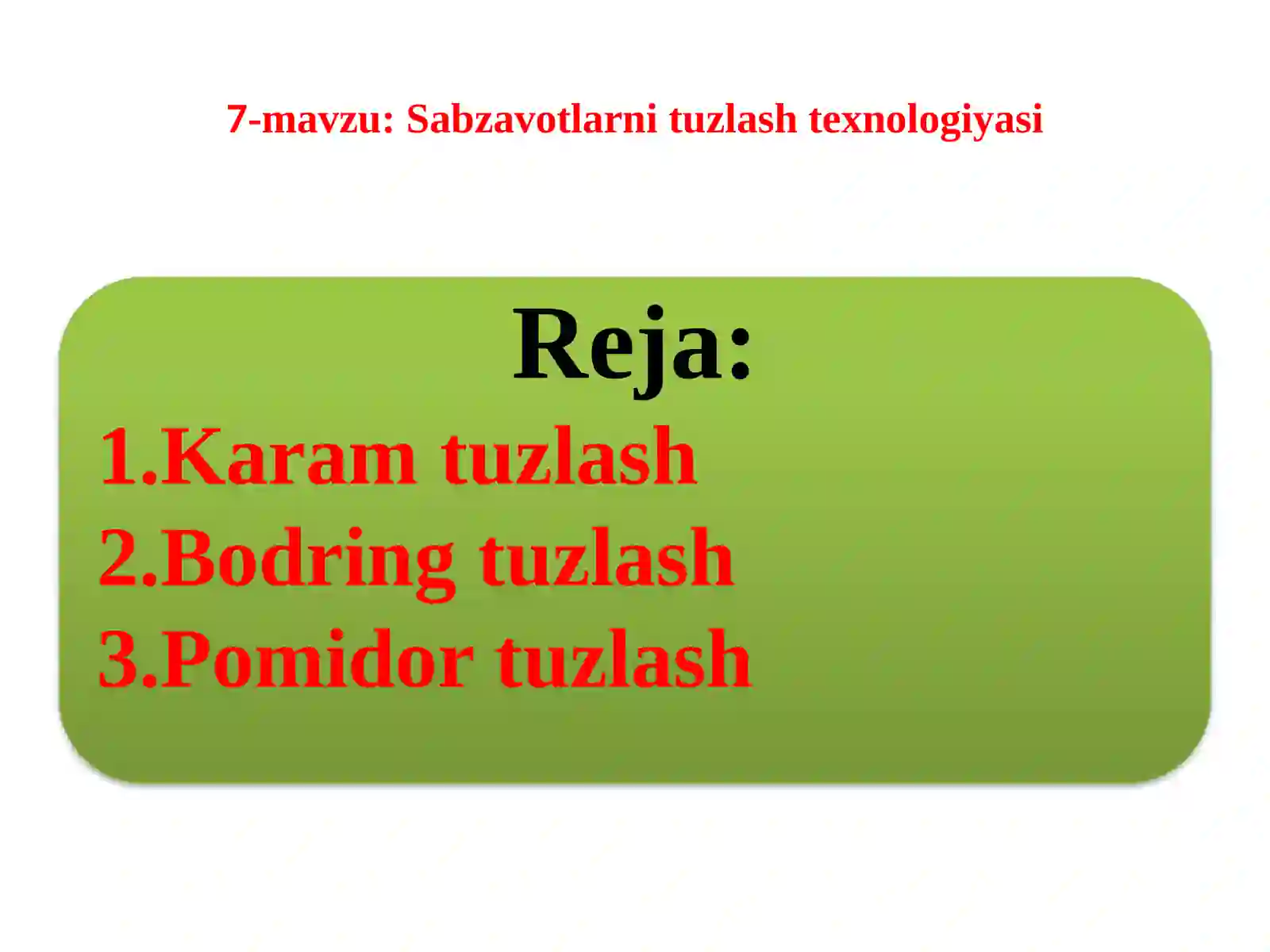 7-mavzu: Sabzavotlarni tuzlash texnologiyasi

Reja:
1.Karam tuzlash
2.Bodring tuzlash
3.Pomidor tuzlash